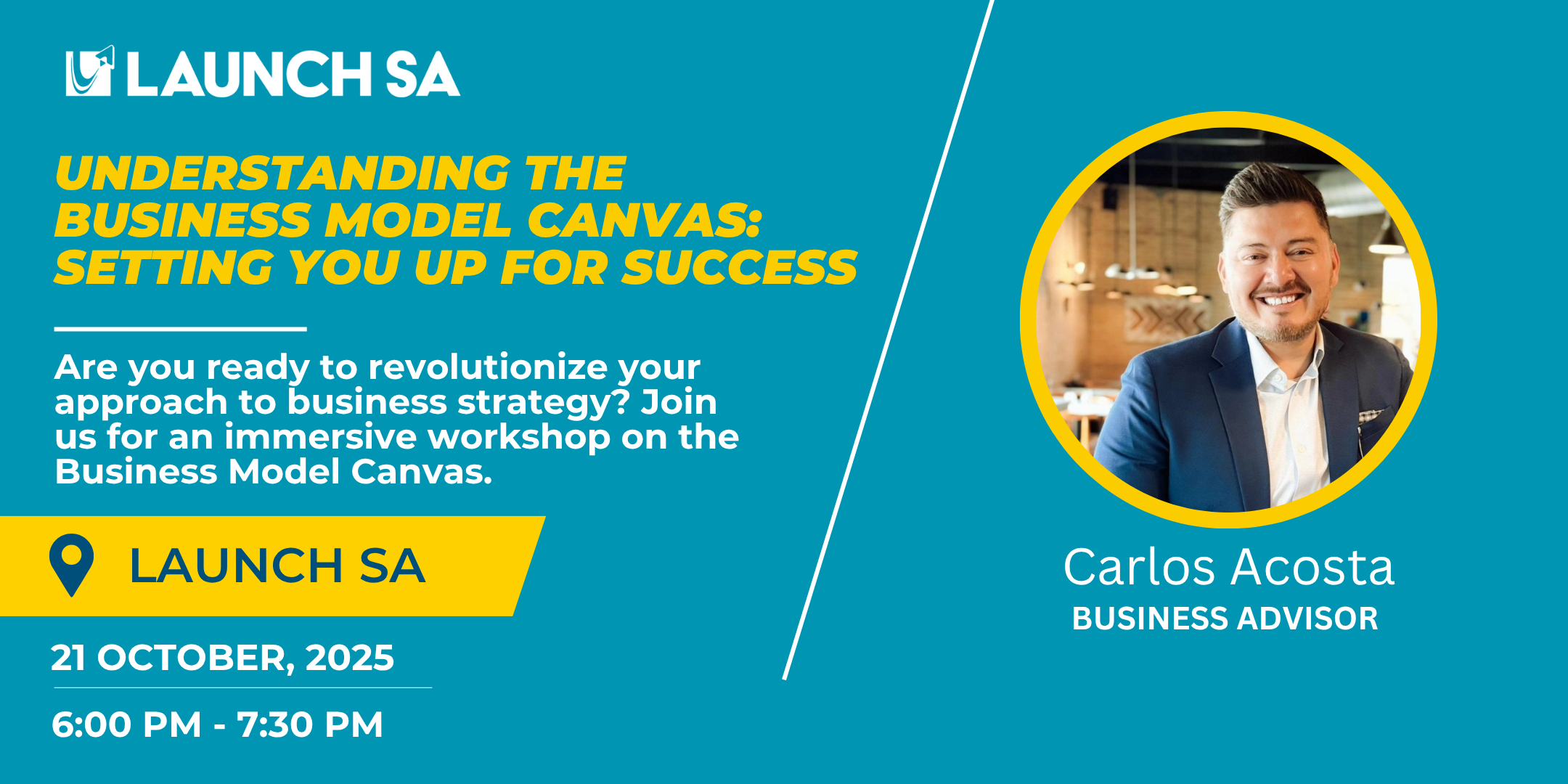 LAUNCH SA

UNDERSTANDING THE BUSINESS MODEL CANVAS: SETTING YOU UP FOR SUCCESS

Are you ready to revolutionize your approach to business strategy? Join us for an immersive workshop on the Business Model Canvas.

LAUNCH SA

21 OCTOBER, 2025

6:00 PM - 7:30 PM

Carlos Acosta
BUSINESS ADVISOR